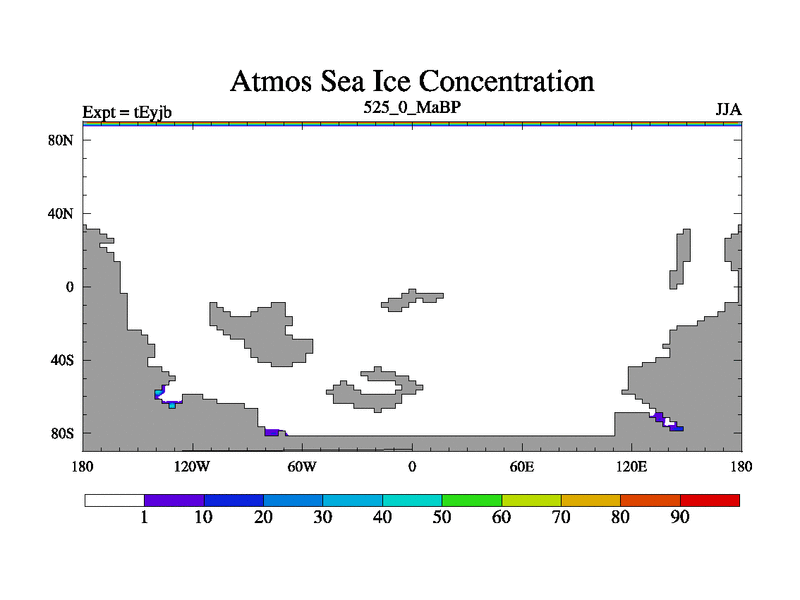 Atmos Sea Ice Concentration

Expt = tEyjb

525_0_MaBP

JJA

80N

40N

0

40S

80S

180

120W

60W

0

60E

120E

180

1

10

20

30

40

50

60

70

80

90